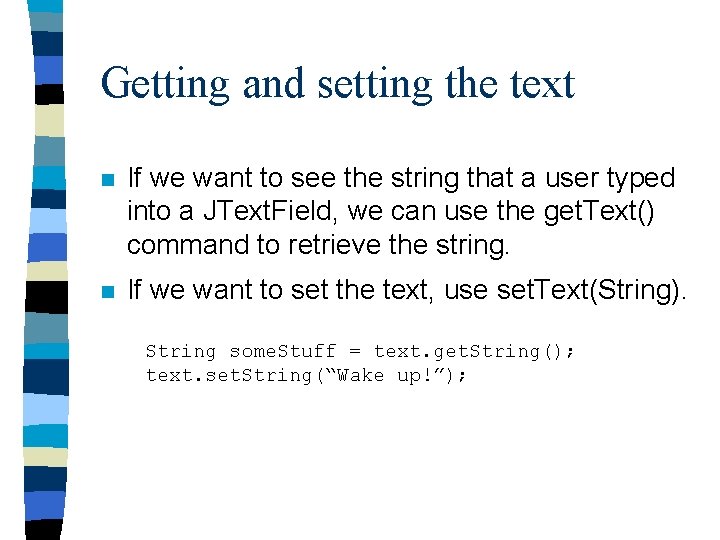 Getting and setting the text

If we want to see the string that a user typed into a JTextField, we can use the getText() command to retrieve the string.

If we want to set the text, use setText(String).

String someStuff = text.getString();
text.setString(“Wake up!”);